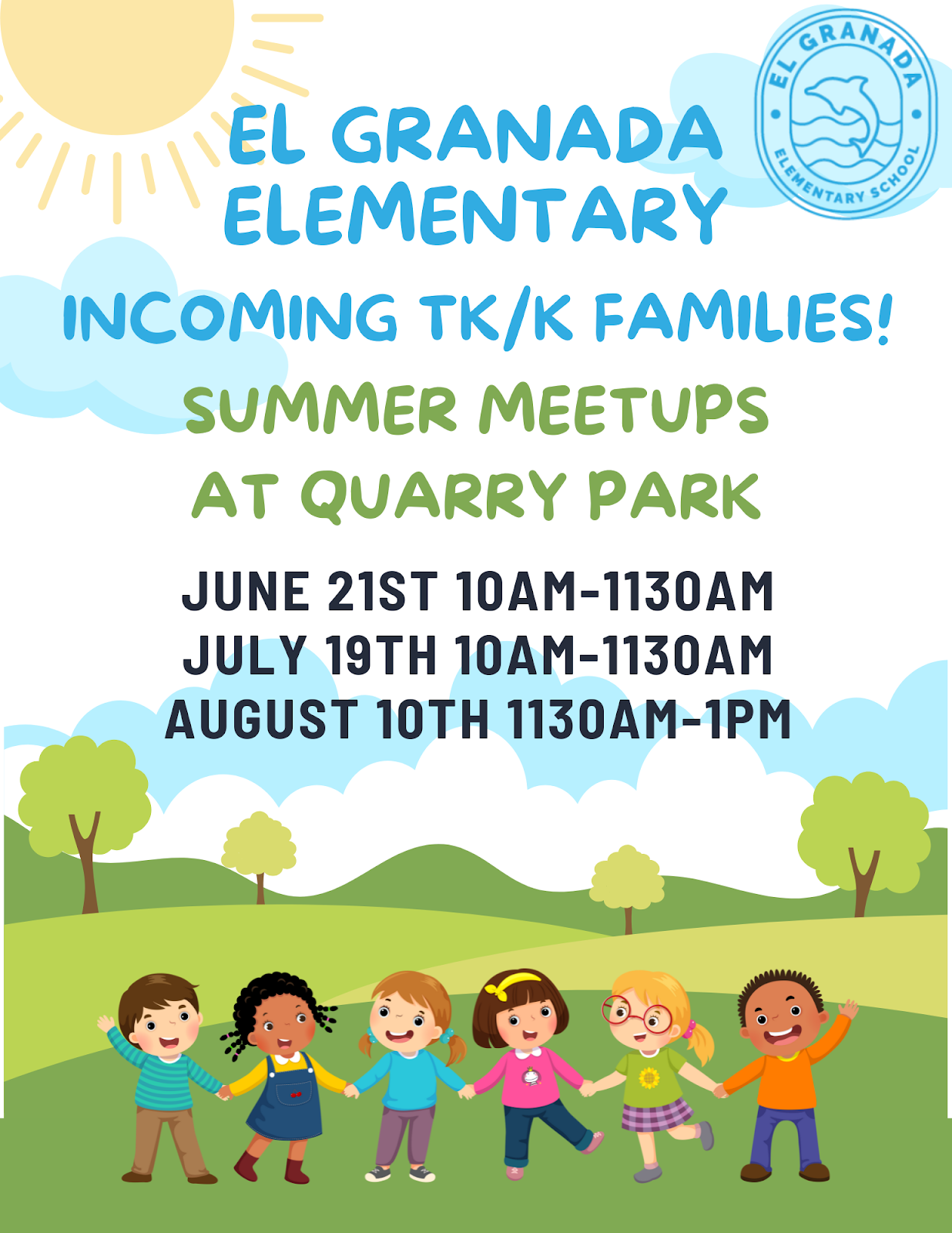 EL GRANADA ELEMENTARY

EL GRANADA ELEMENTARY SCHOOL

INCOMING TK/K FAMILIES!

SUMMER MEETUPS AT QUARRY PARK

JUNE 21ST 10AM-1130AM
JULY 19TH 10AM-1130AM
AUGUST 10TH 1130AM-1PM